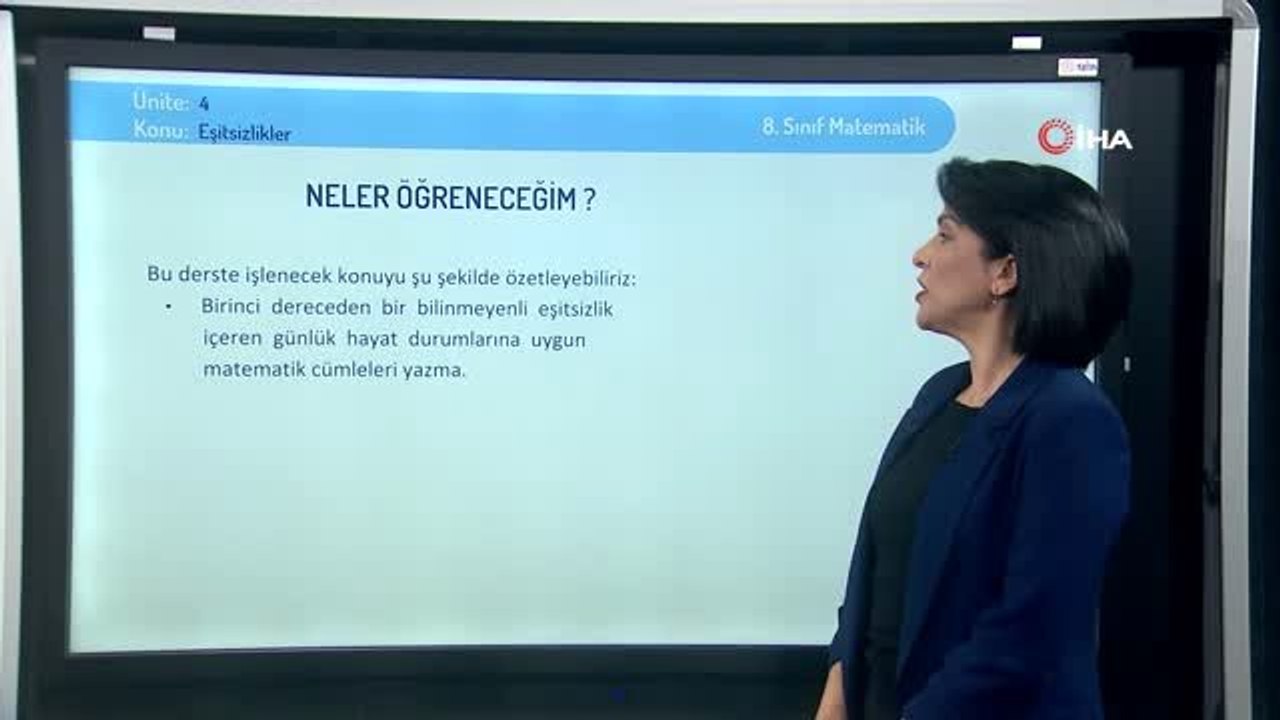 Ünite: 4
Konu: Eşitsizlikler

8. Sınıf Matematik

İHA

NELER ÖĞRENECEĞİM ?

Bu derste işlenecek konuyu şu şekilde özetleyebiliriz:
• Birinci dereceden bir bilinmeyenli eşitsizlik içeren günlük hayat durumlarına uygun matematik cümleleri yazma.